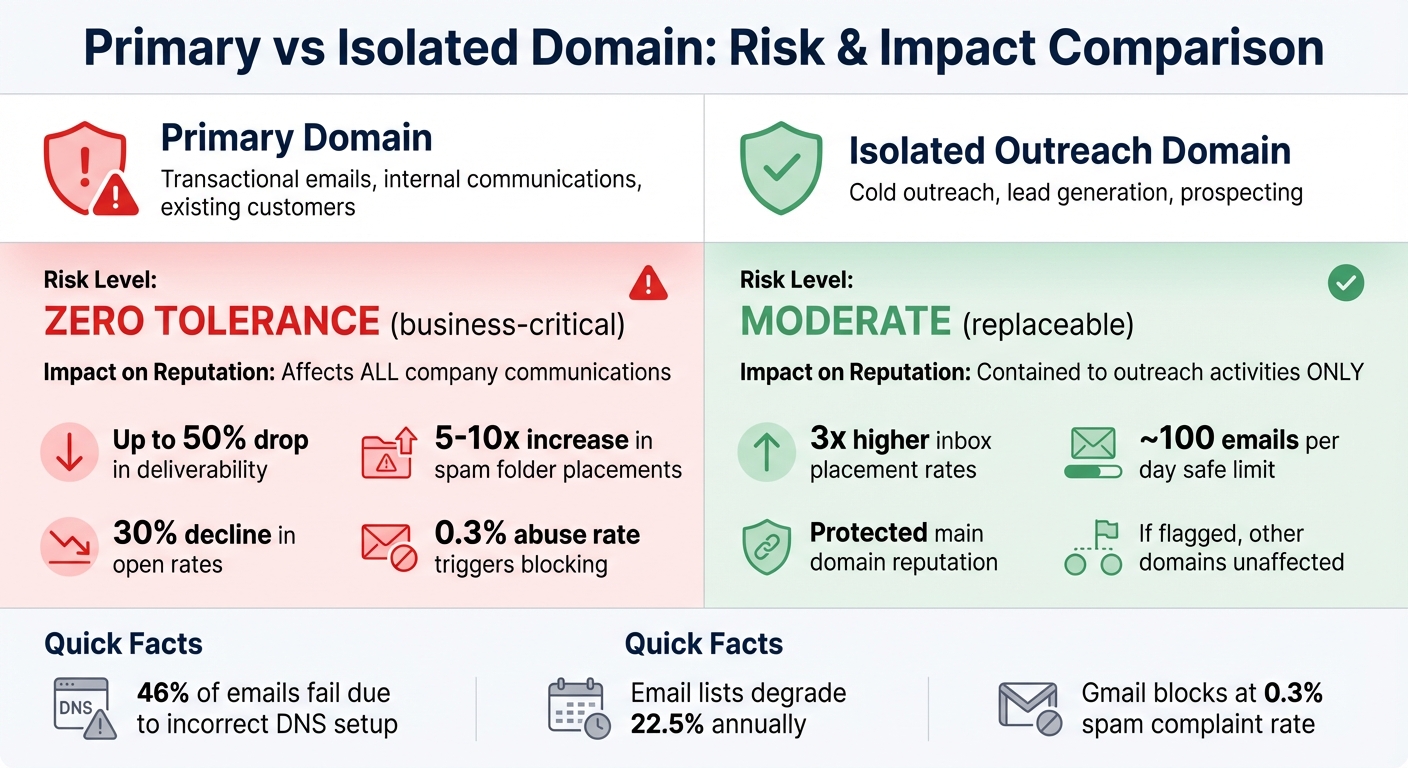 Primary vs Isolated Domain: Risk & Impact Comparison

Primary Domain
Transactional emails, internal communications, existing customers

Risk Level:
ZERO TOLERANCE (business-critical)
Impact on Reputation: Affects ALL company communications

Up to 50% drop in deliverability

5-10x increase in spam folder placements

30% decline in open rates

0.3% abuse rate triggers blocking

Isolated Outreach Domain
Cold outreach, lead generation, prospecting

Risk Level:
MODERATE (replaceable)
Impact on Reputation: Contained to outreach activities ONLY

3x higher inbox placement rates

~100 emails per day safe limit

Protected main domain reputation

If flagged, other domains unaffected

Quick Facts

DNS

46% of emails fail due to incorrect DNS setup

Quick Facts

Email lists degrade 22.5% annually

Gmail blocks at 0.3% spam complaint rate